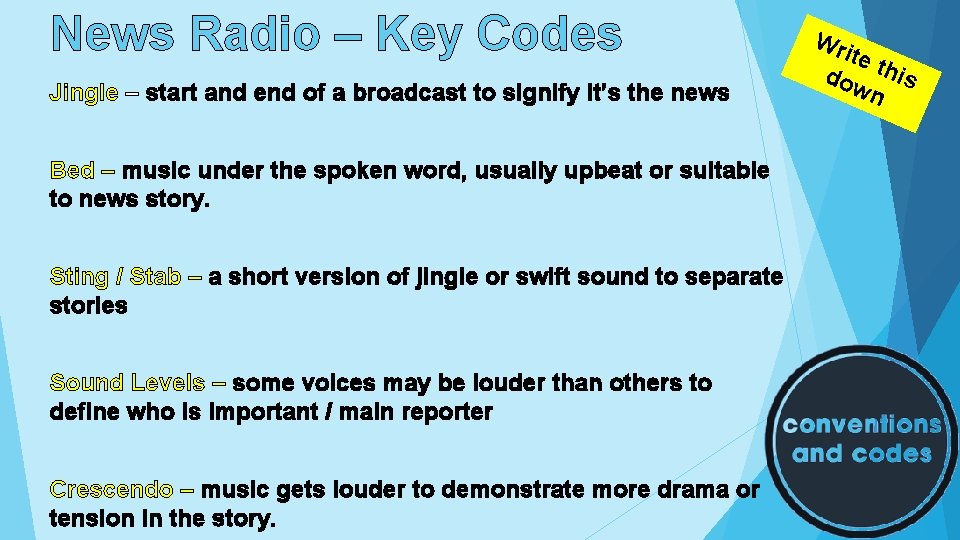 News Radio – Key Codes

Write this down

Jingle – start and end of a broadcast to signify it's the news

Bed – music under the spoken word, usually upbeat or suitable to news story.

Sting / Stab – a short version of jingle or swift sound to separate stories

Sound Levels – some voices may be louder than others to define who is important / main reporter

Crescendo – music gets louder to demonstrate more drama or tension in the story.

conventions and codes